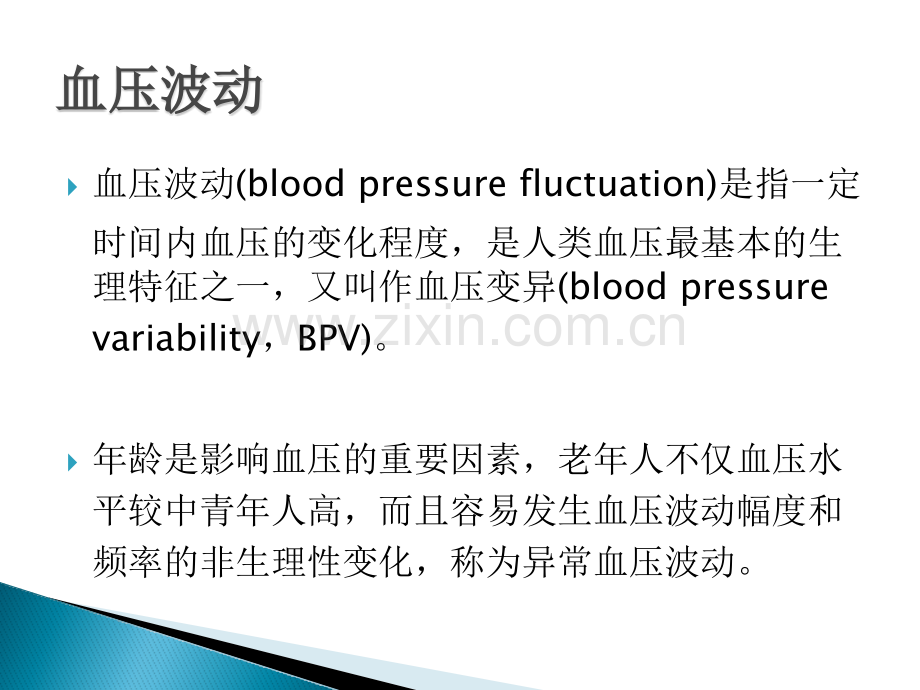 血压波动

血压波动(blood pressure fluctuation)是指一定时间内血压的变化程度，是人类血压最基本的生理特征之一，又叫作血压变异(blood pressure variability，BPV)。

www.zixin.com.cn

年龄是影响血压的重要因素，老年人不仅血压水平较中青年人高，而且容易发生血压波动幅度和频率的非生理性变化，称为异常血压波动。